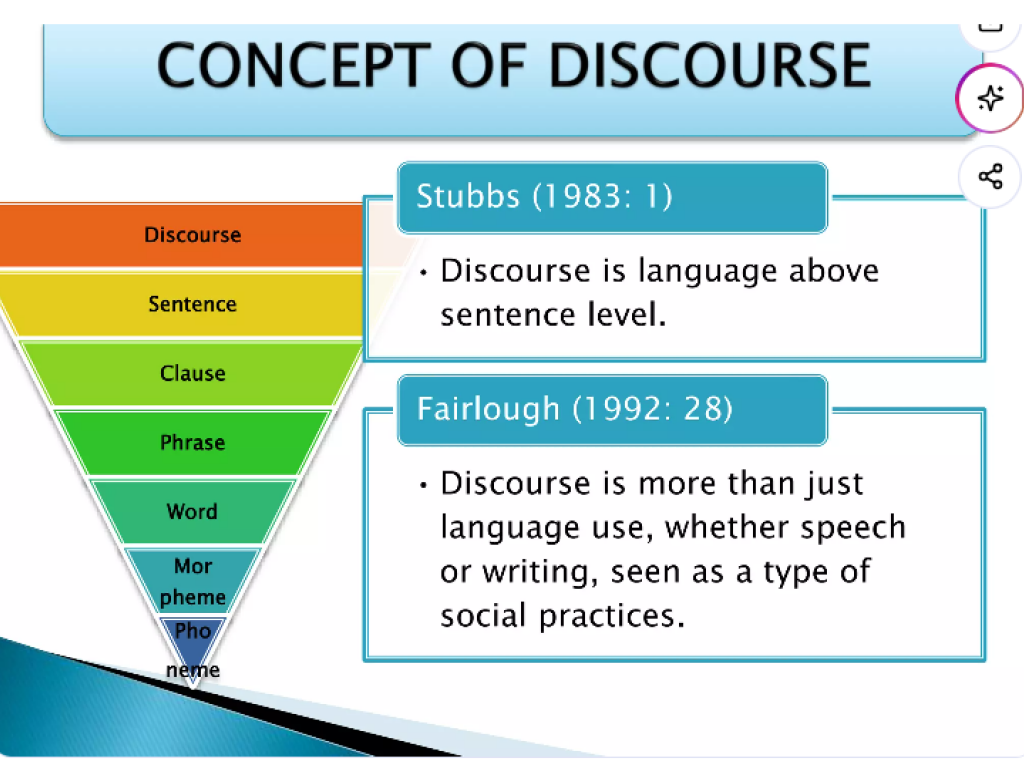 CONCEPT OF DISCOURSE

Discourse

Sentence

Clause

Phrase

Word

Mor pheme

Pho neme

Stubbs (1983: 1)

• Discourse is language above sentence level.

Fairlough (1992: 28)

• Discourse is more than just language use, whether speech or writing, seen as a type of social practices.